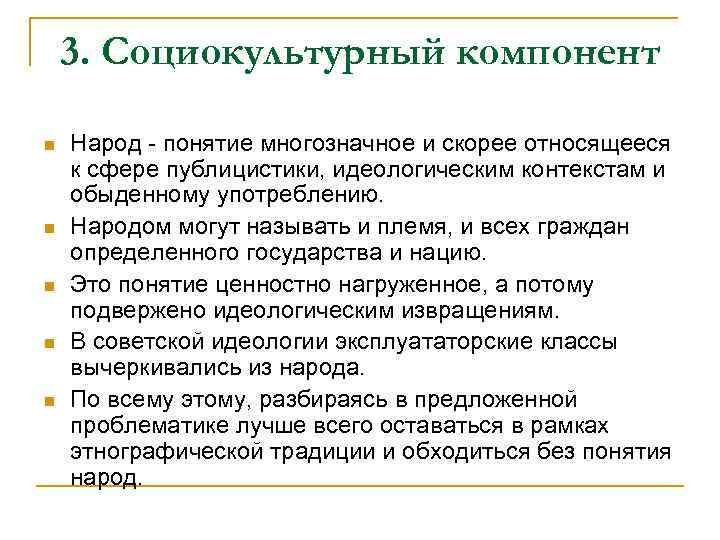 3. Социокультурный компонент

Народ - понятие многозначное и скорее относящееся к сфере публицистики, идеологическим контекстам и обыденному употреблению.

Народом могут называть и племя, и всех граждан определенного государства и нацию.

Это понятие ценностно нагруженное, а потому подвержено идеологическим извращениям.

В советской идеологии эксплуататорские классы вычеркивались из народа.

По всему этому, разбираясь в предложенной проблематике лучше всего оставаться в рамках этнографической традиции и обходиться без понятия народ.